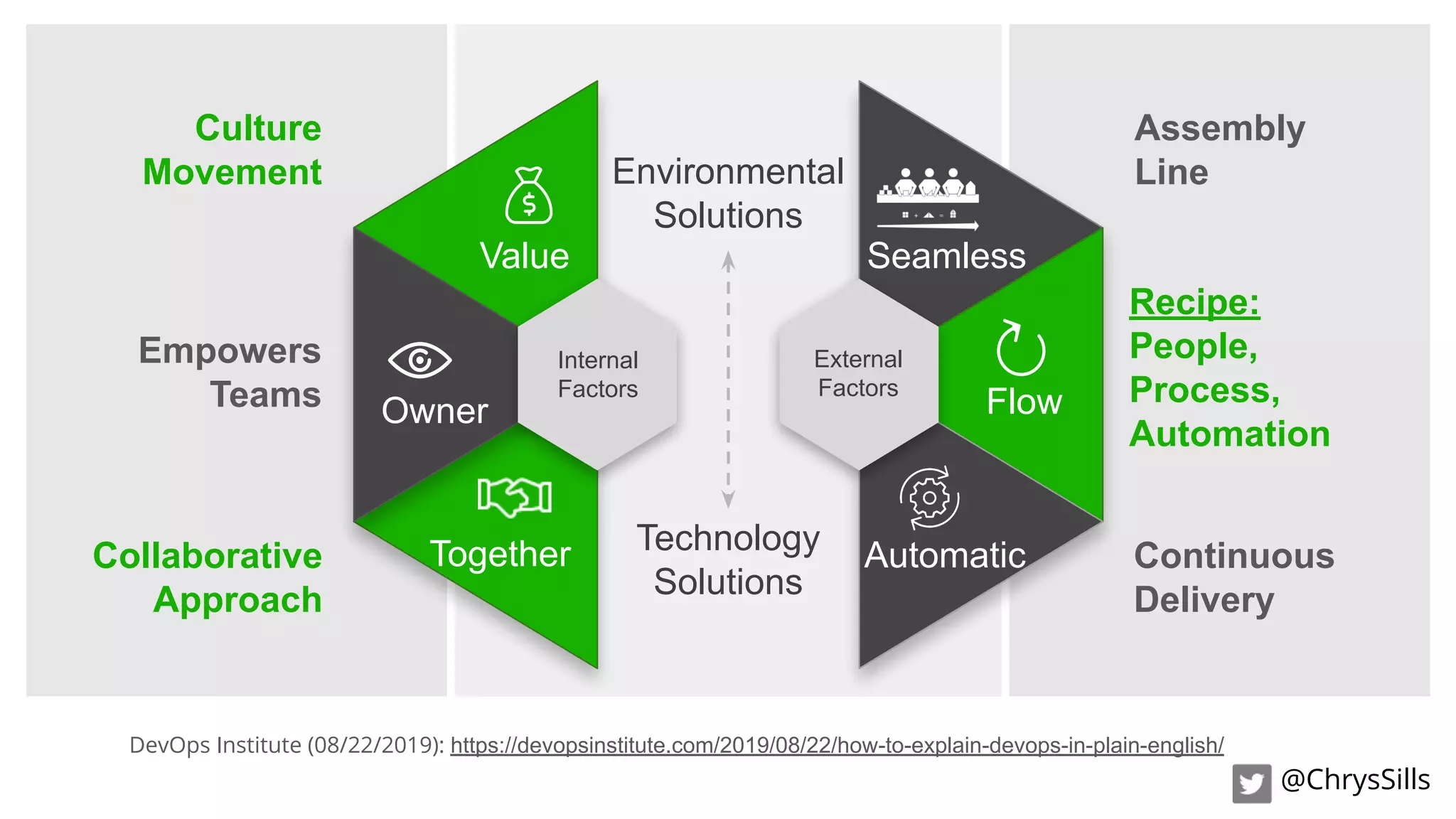 Culture Movement

Empowers Teams

Collaborative Approach

Value

Owner

Together

Internal Factors

Environmental Solutions

Technology Solutions

External Factors

Seamless

Flow

Automatic

Assembly Line

Recipe: People, Process, Automation

Continuous Delivery

DevOps Institute (08/22/2019): https://devopsinstitute.com/2019/08/22/how-to-explain-devops-in-plain-english/

@ChrysSills